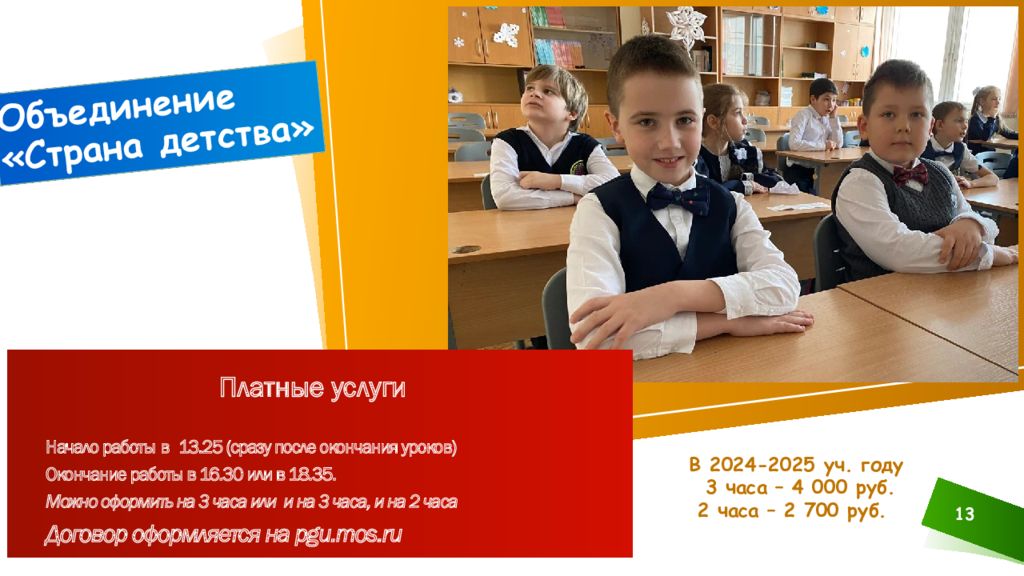 Объединение «Страна детства»

Платные услуги

Начало работы в 13.25 (сразу после окончания уроков)
Окончание работы в 16.30 или в 18.35.
Можно оформить на 3 часа или и на 3 часа, и на 2 часа
Договор оформляется на pgu.mos.ru

В 2024-2025 уч. году
3 часа – 4 000 руб.
2 часа – 2 700 руб.

13